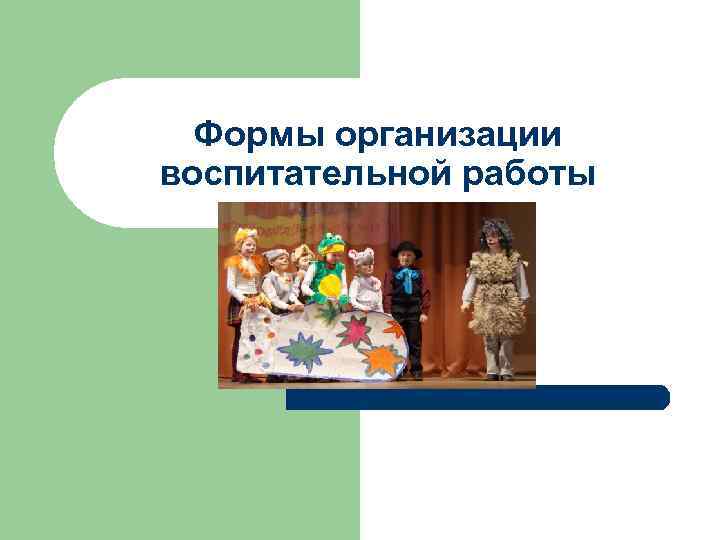 Формы организации воспитательной работы